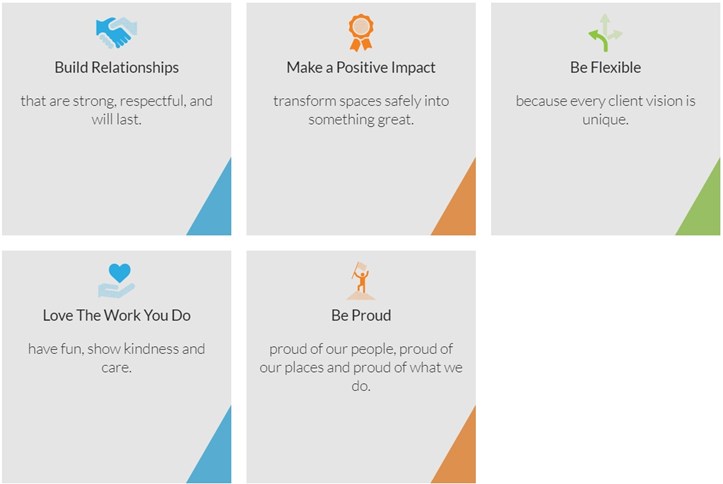 Build Relationships

that are strong, respectful, and will last.

Make a Positive Impact

transform spaces safely into something great.

Be Flexible

because every client vision is unique.

Love The Work You Do

have fun, show kindness and care.

Be Proud

proud of our people, proud of our places and proud of what we do.